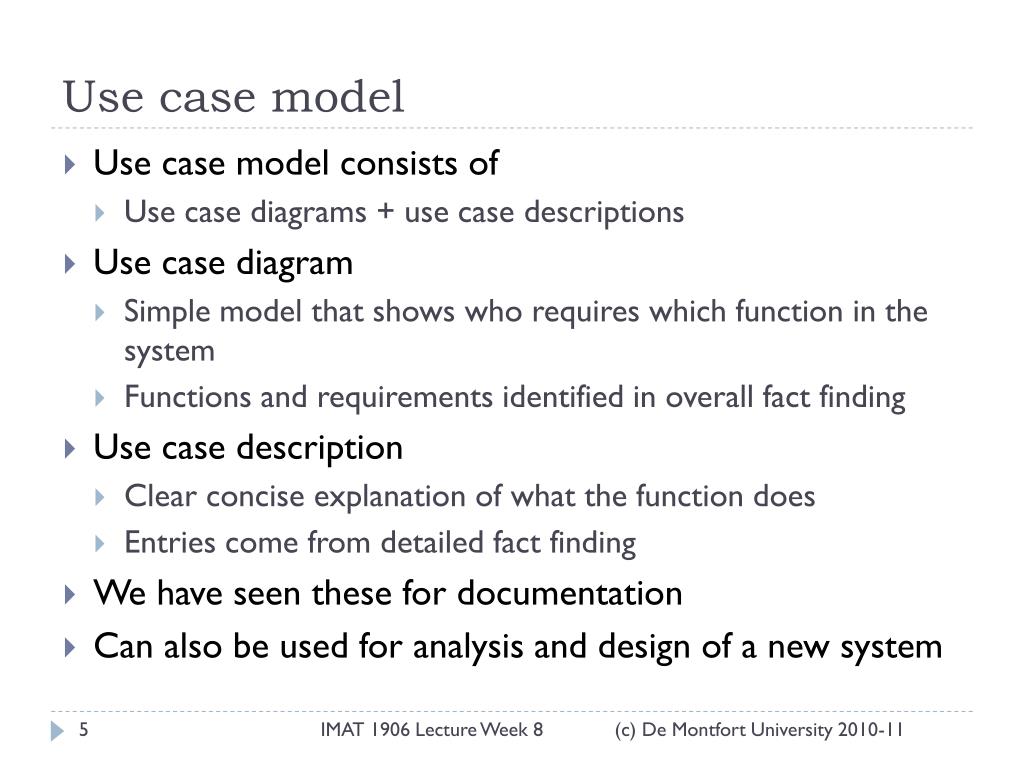 Use case model

Use case model consists of
Use case diagrams + use case descriptions
Use case diagram
Simple model that shows who requires which function in the system
Functions and requirements identified in overall fact finding
Use case description
Clear concise explanation of what the function does
Entries come from detailed fact finding
We have seen these for documentation
Can also be used for analysis and design of a new system

5 IMAT 1906 Lecture Week 8 (c) De Montfort University 2010-11